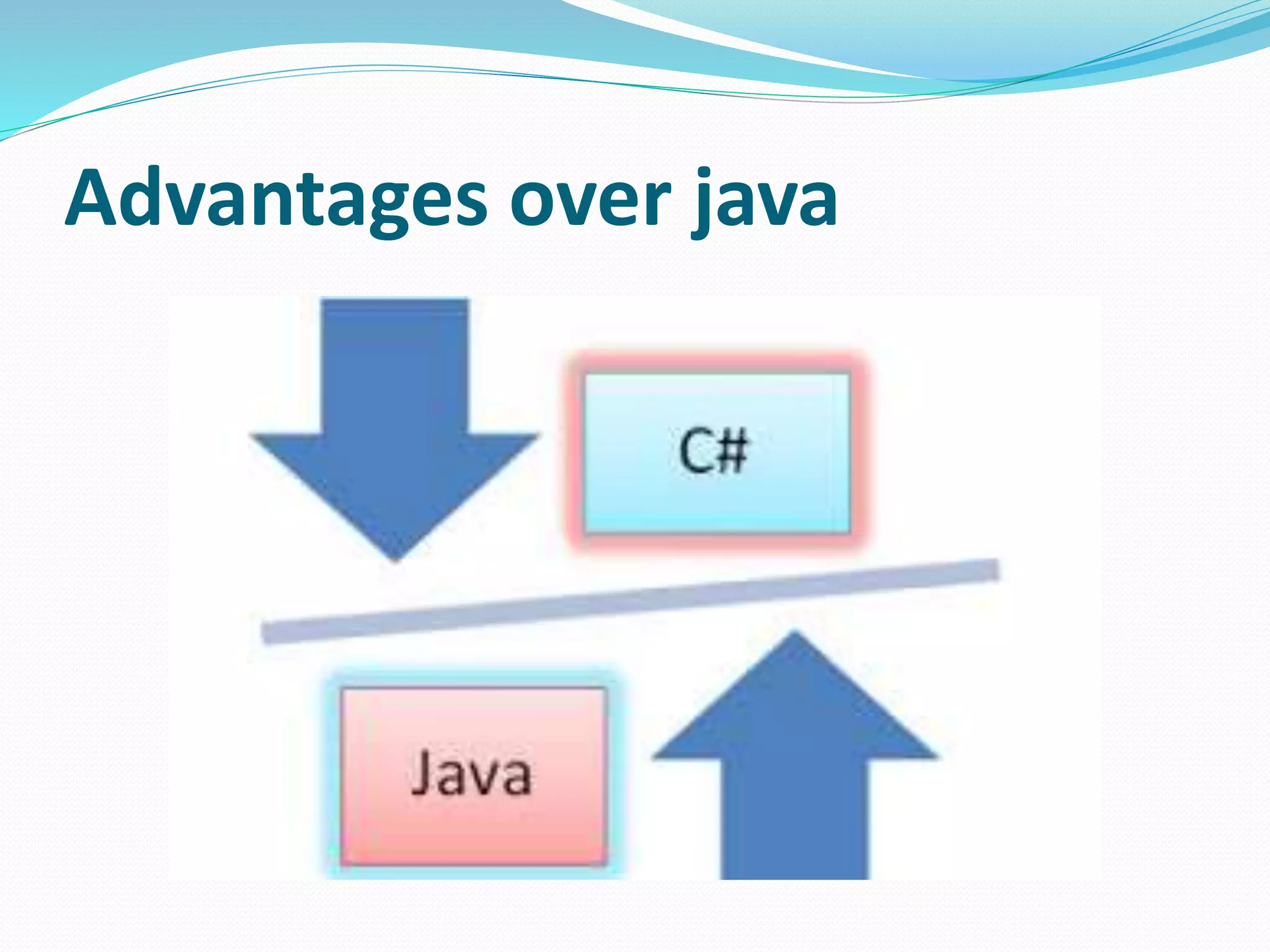 Advantages over java

C#

Java